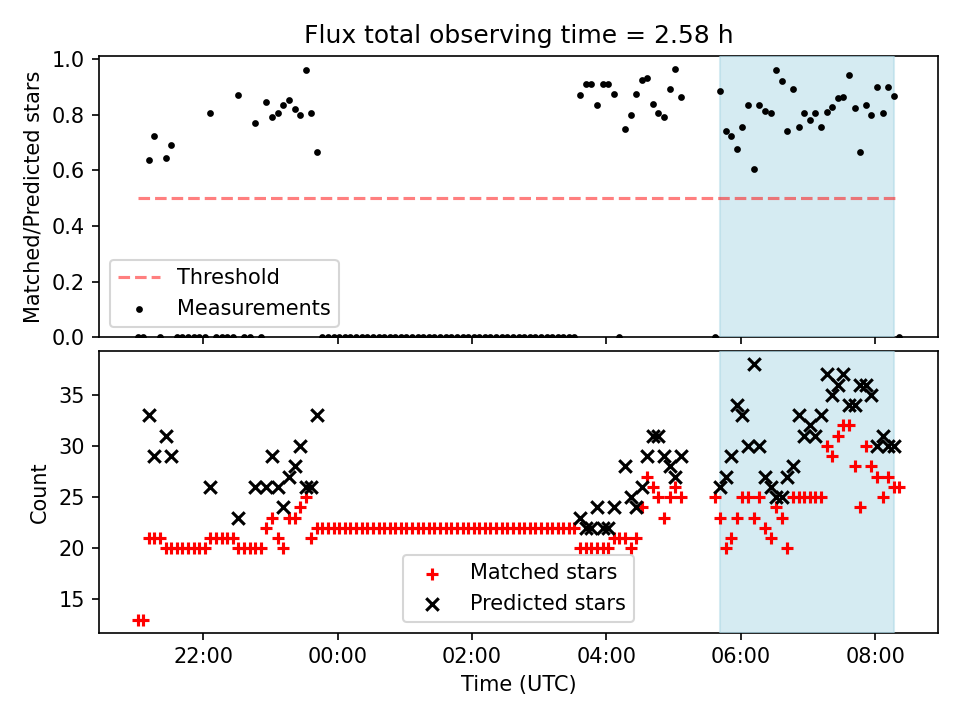 Flux total observing time = 2.58 h

Matched/Predicted stars

1.0
0.8
0.6
0.4
0.2
0.0

Threshold
Measurements

Count

35
30
25
20
15

Matched stars
Predicted stars

22:00
00:00
02:00
04:00
06:00
08:00

Time (UTC)